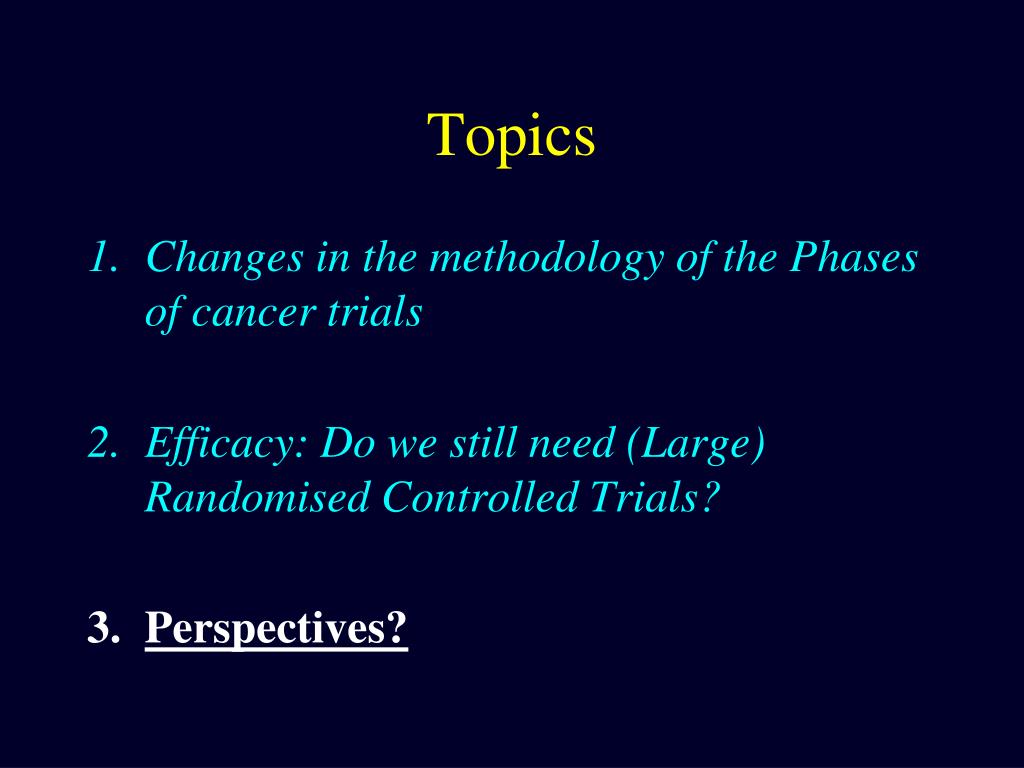 Topics

1. Changes in the methodology of the Phases of cancer trials

2. Efficacy: Do we still need (Large) Randomised Controlled Trials?

3. Perspectives?